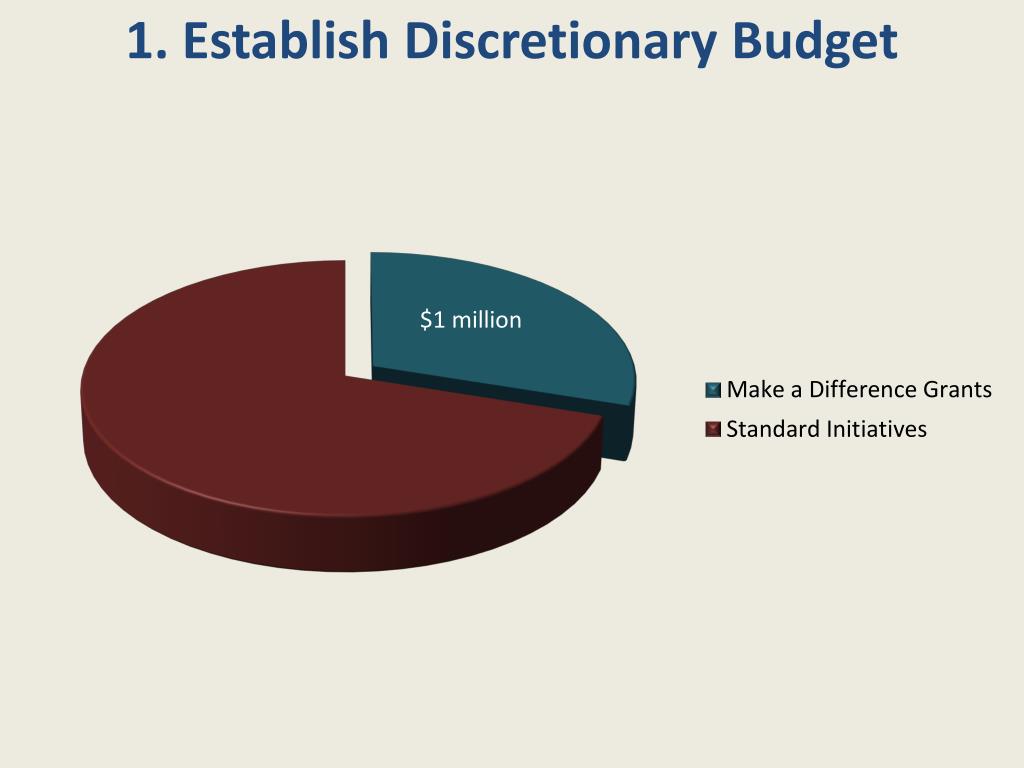 1. Establish Discretionary Budget

\$1 million

Make a Difference Grants
Standard Initiatives